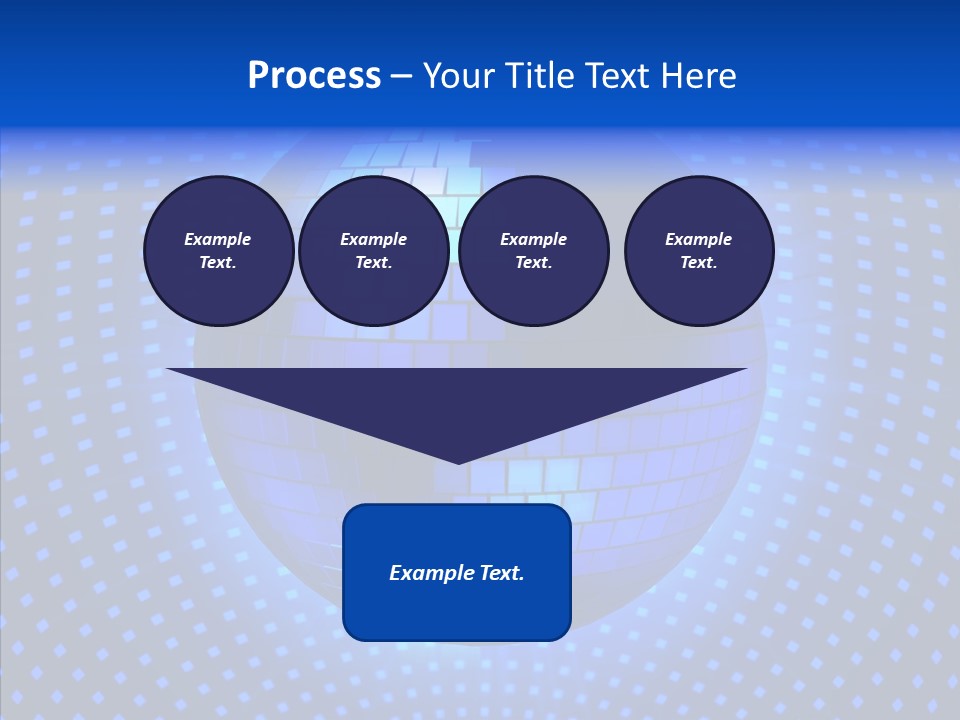 Process – Your Title Text Here

Example Text.

Example Text.

Example Text.

Example Text.

Example Text.